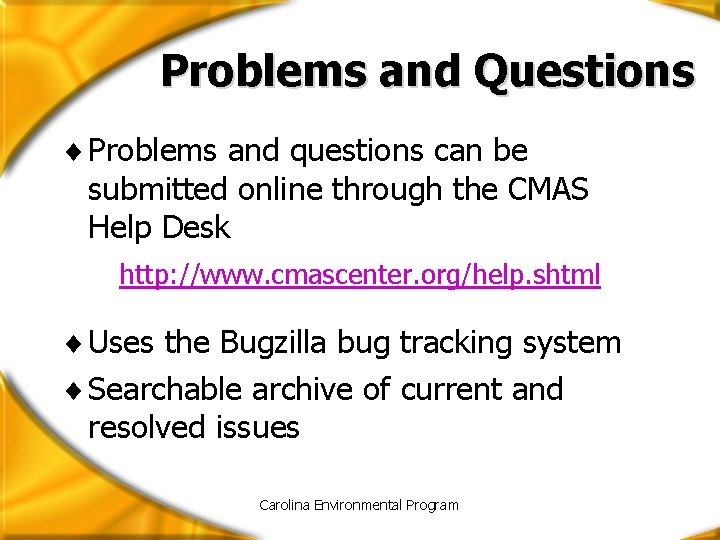 Problems and Questions

♦ Problems and questions can be submitted online through the CMAS Help Desk

http://www.cmascenter.org/help.shtml

♦ Uses the Bugzilla bug tracking system

♦ Searchable archive of current and resolved issues

Carolina Environmental Program